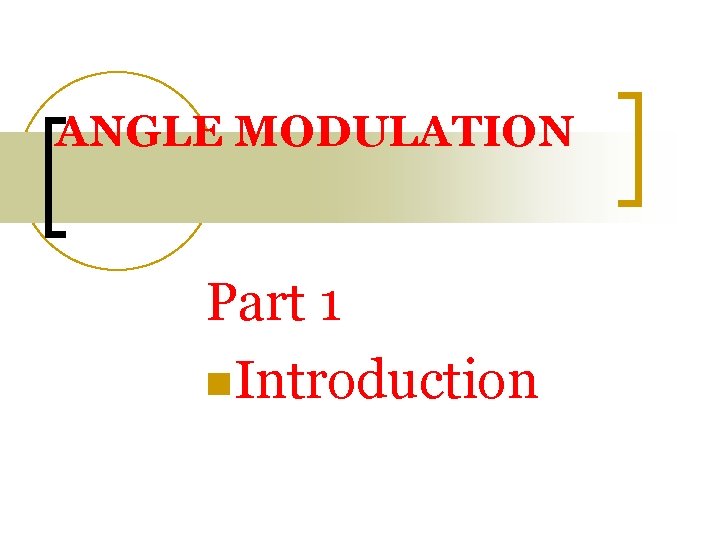 ANGLE MODULATION

Part 1

Introduction